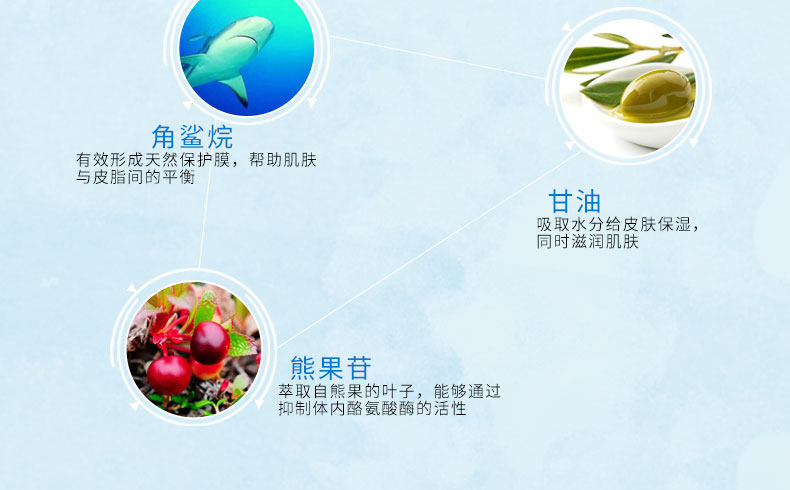 角鲨烷
有效形成天然保护膜，帮助肌肤与皮脂间的平衡

甘油
吸取水分给皮肤保湿，同时滋润肌肤

熊果苷
萃取自熊果的叶子，能够通过抑制体内酪氨酸酶的活性